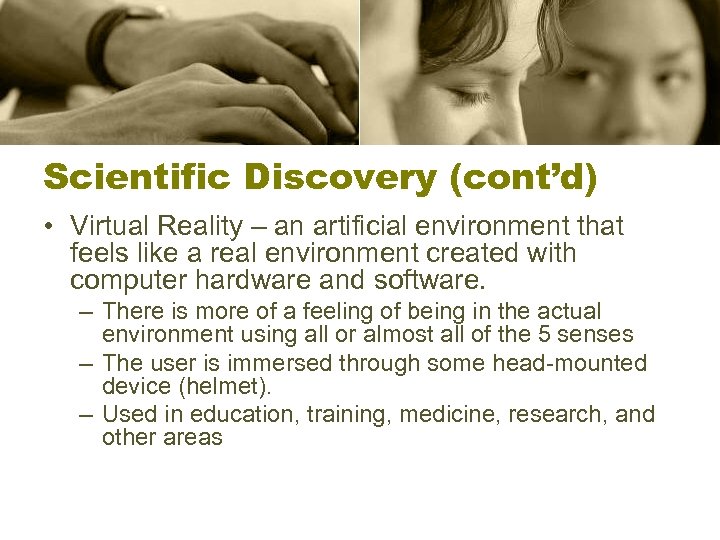 Scientific Discovery (cont'd)

• Virtual Reality – an artificial environment that feels like a real environment created with computer hardware and software.
– There is more of a feeling of being in the actual environment using all or almost all of the 5 senses
– The user is immersed through some head-mounted device (helmet).
– Used in education, training, medicine, research, and other areas